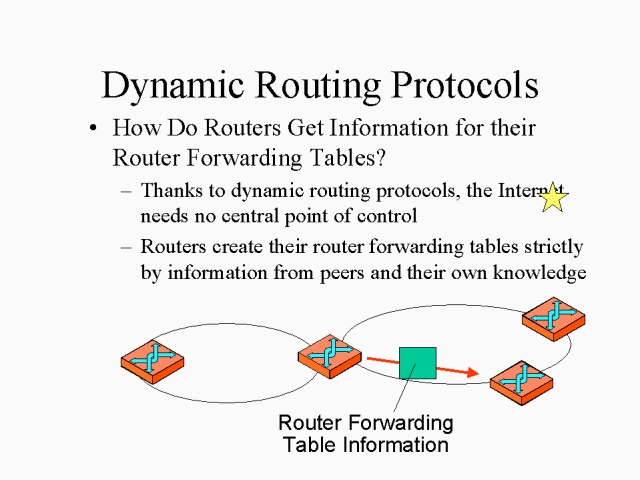 Dynamic Routing Protocols

• How Do Routers Get Information for their Router Forwarding Tables?

– Thanks to dynamic routing protocols, the Internet needs no central point of control

– Routers create their router forwarding tables strictly by information from peers and their own knowledge

Router Forwarding Table Information